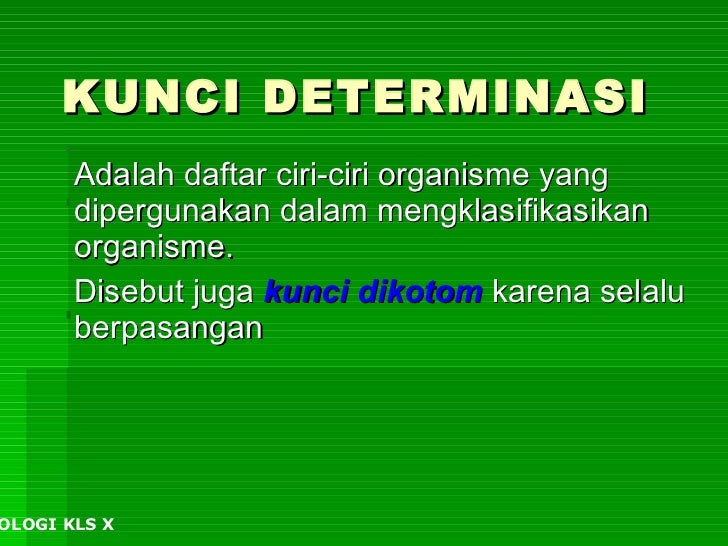 KUNCI DETERMINASI

Adalah daftar ciri-ciri organisme yang dipergunakan dalam mengklasifikasikan organisme.

Disebut juga kunci dikotom karena selalu berpasangan

OLOGI KLS X